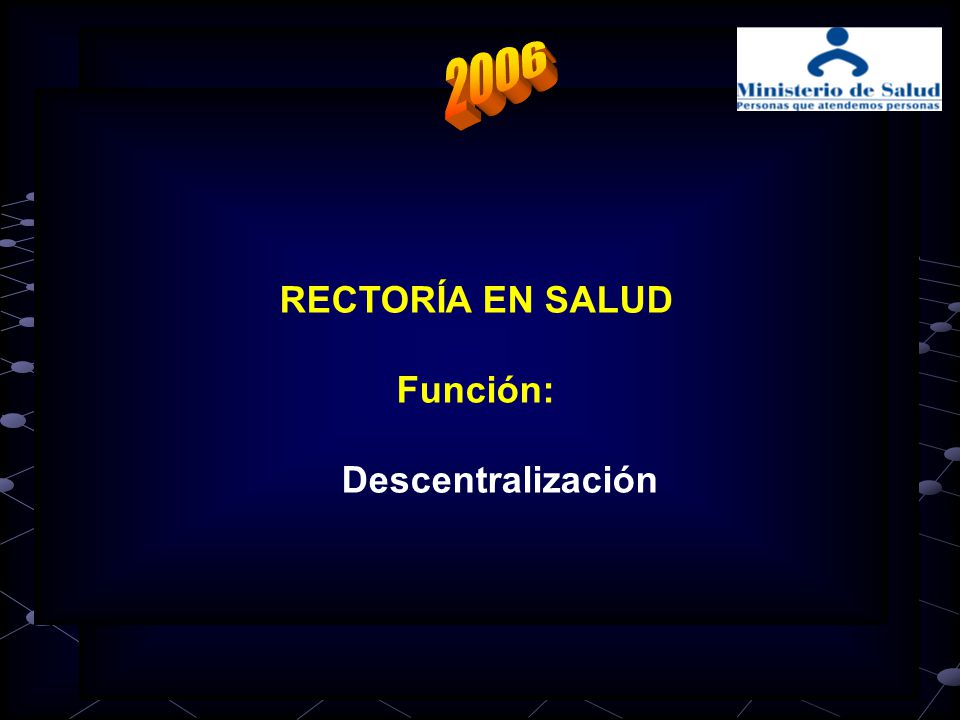 2006

Ministerio de Salud
Personas que atendemos personas

RECTORÍA EN SALUD

Función:

Descentralización